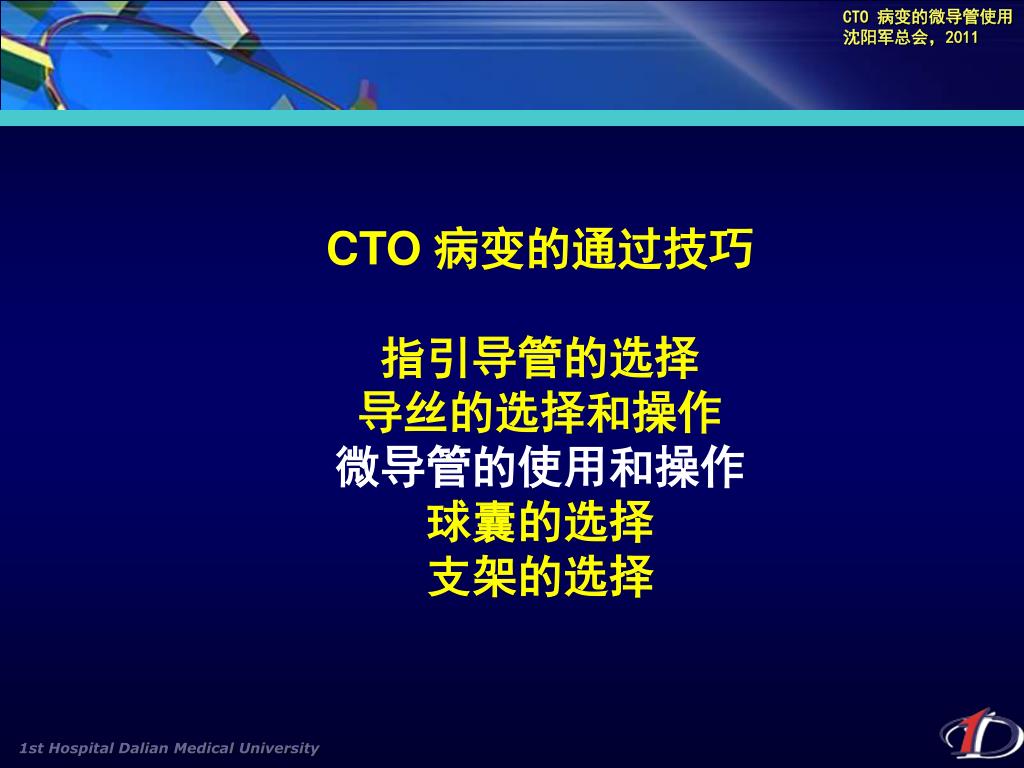 CTO 病变的微导管使用
沈阳军总会，2011

CTO 病变的通过技巧

指引导管的选择
导丝的选择和操作
微导管的使用和操作
球囊的选择
支架的选择

1st Hospital Dalian Medical University